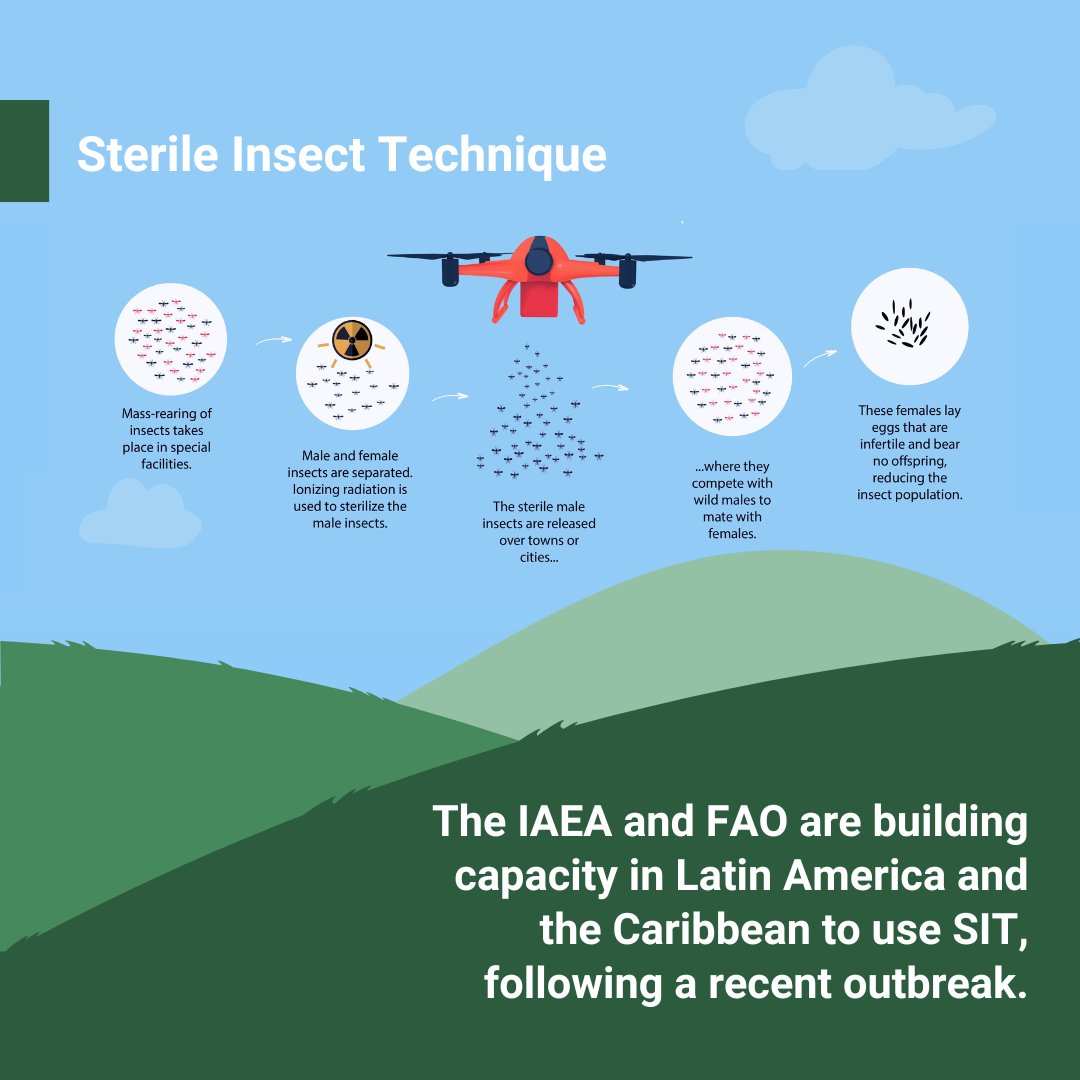 Sterile Insect Technique

Mass-rearing of insects takes place in special facilities.

Male and female insects are separated. Ionizing radiation is used to sterilize the male insects.

The sterile male insects are released over towns or cities...

...where they compete with wild males to mate with females.

These females lay eggs that are infertile and bear no offspring, reducing the insect population.

The IAEA and FAO are building capacity in Latin America and the Caribbean to use SIT, following a recent outbreak.